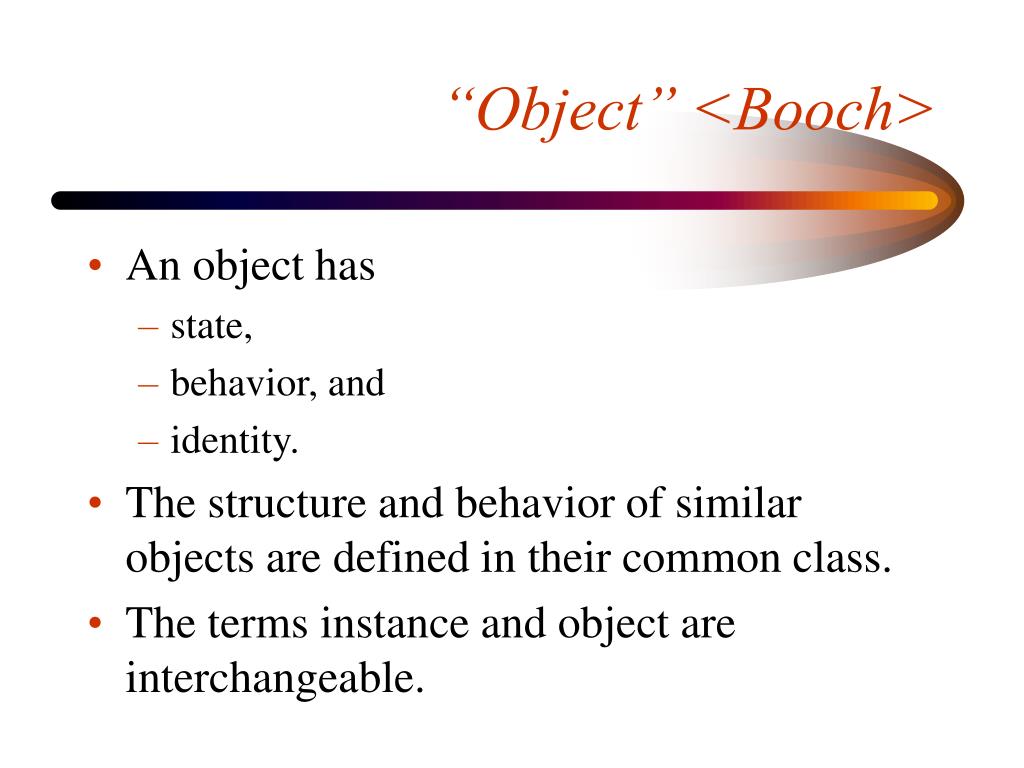 “Object” <Booch>

• An object has
– state,
– behavior, and
– identity.
• The structure and behavior of similar objects are defined in their common class.
• The terms instance and object are interchangeable.